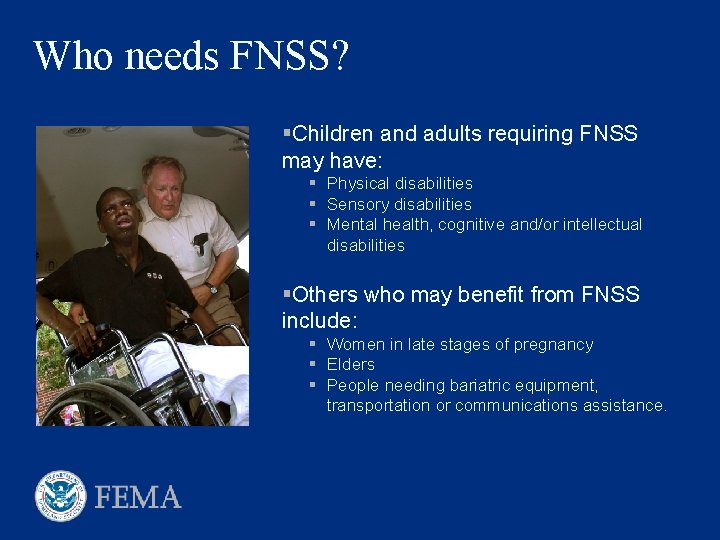 Who needs FNSS?

▪Children and adults requiring FNSS may have:
▪ Physical disabilities
▪ Sensory disabilities
▪ Mental health, cognitive and/or intellectual disabilities

▪Others who may benefit from FNSS include:
▪ Women in late stages of pregnancy
▪ Elders
▪ People needing bariatric equipment, transportation or communications assistance.

FEMA